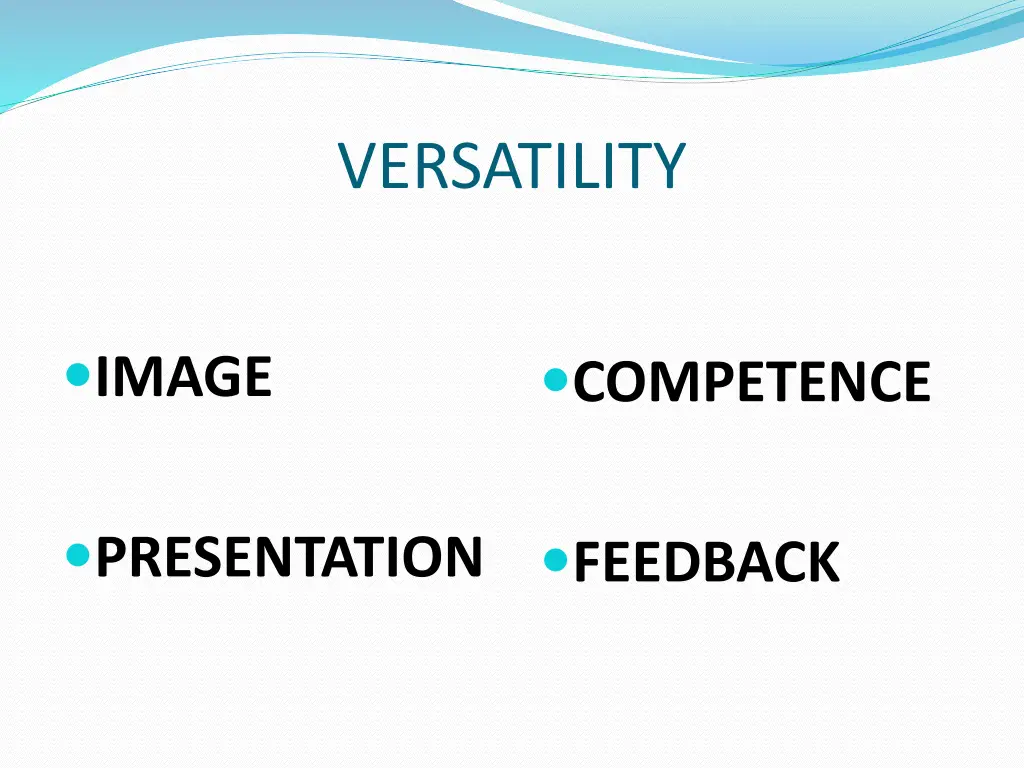 VERSATILITY

IMAGE

PRESENTATION

COMPETENCE

FEEDBACK